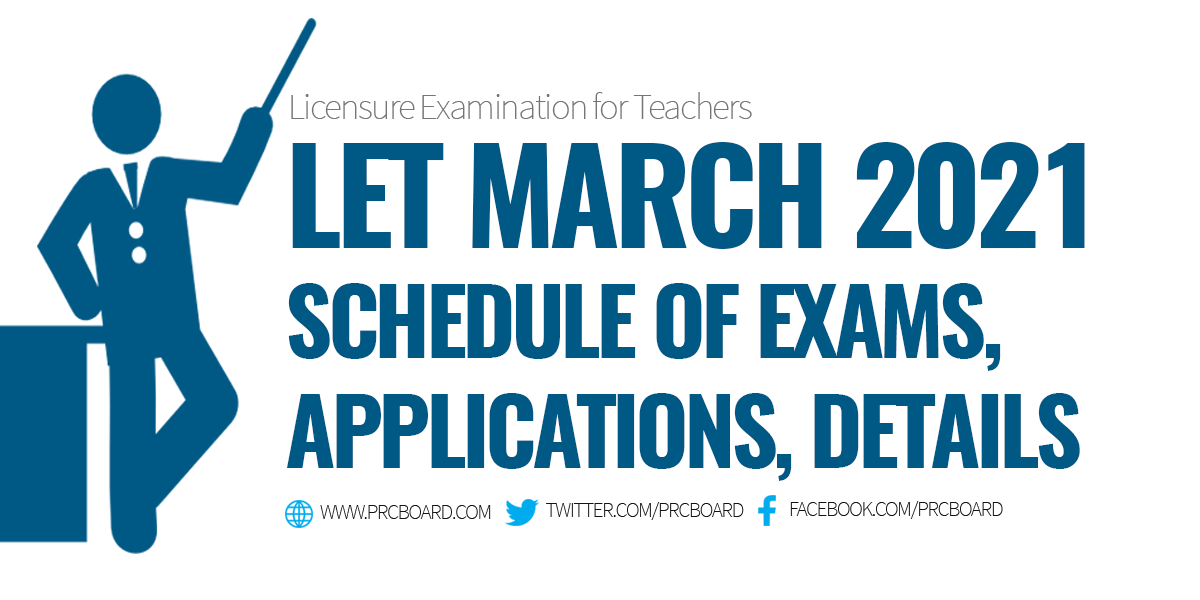 Licensure Examination for Teachers

LET MARCH 2021

SCHEDULE OF EXAMS, APPLICATIONS, DETAILS

WWW.PRCBOARD.COM TWITTER.COM/PRCBOARD FACEBOOK.COM/PRCBOARD